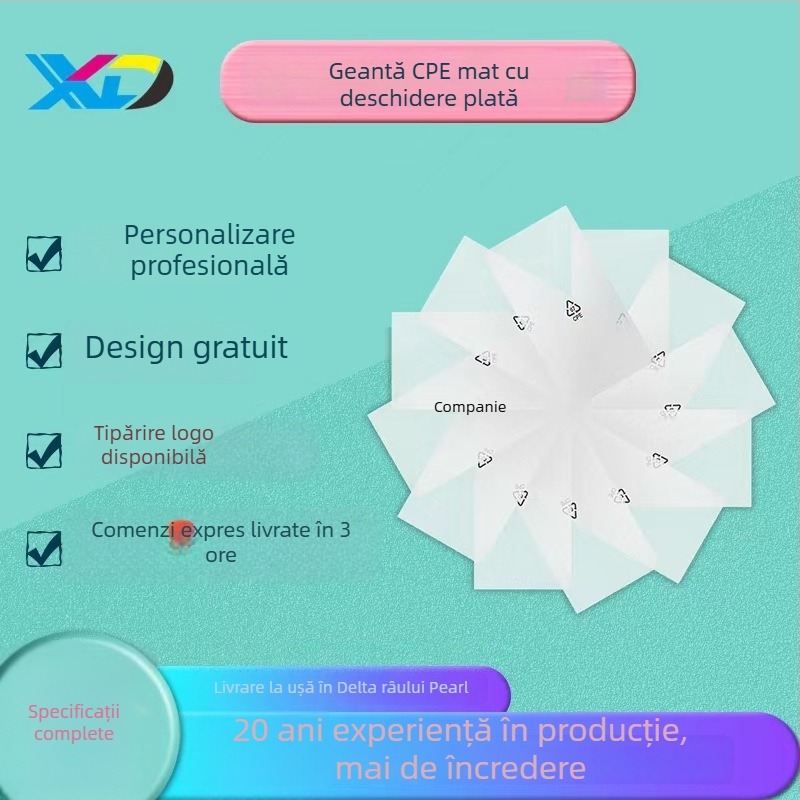 XD

Geantă CPE mat cu deschidere plată

Personalizare profesională

Design gratuit

Tipărire logo disponibilă

Comenzi expres livrate în 3 ore

Companie

Livrare la ușă în Delta râului Pearl

Specificații complete

20 ani experiență în producție, mai de încredere